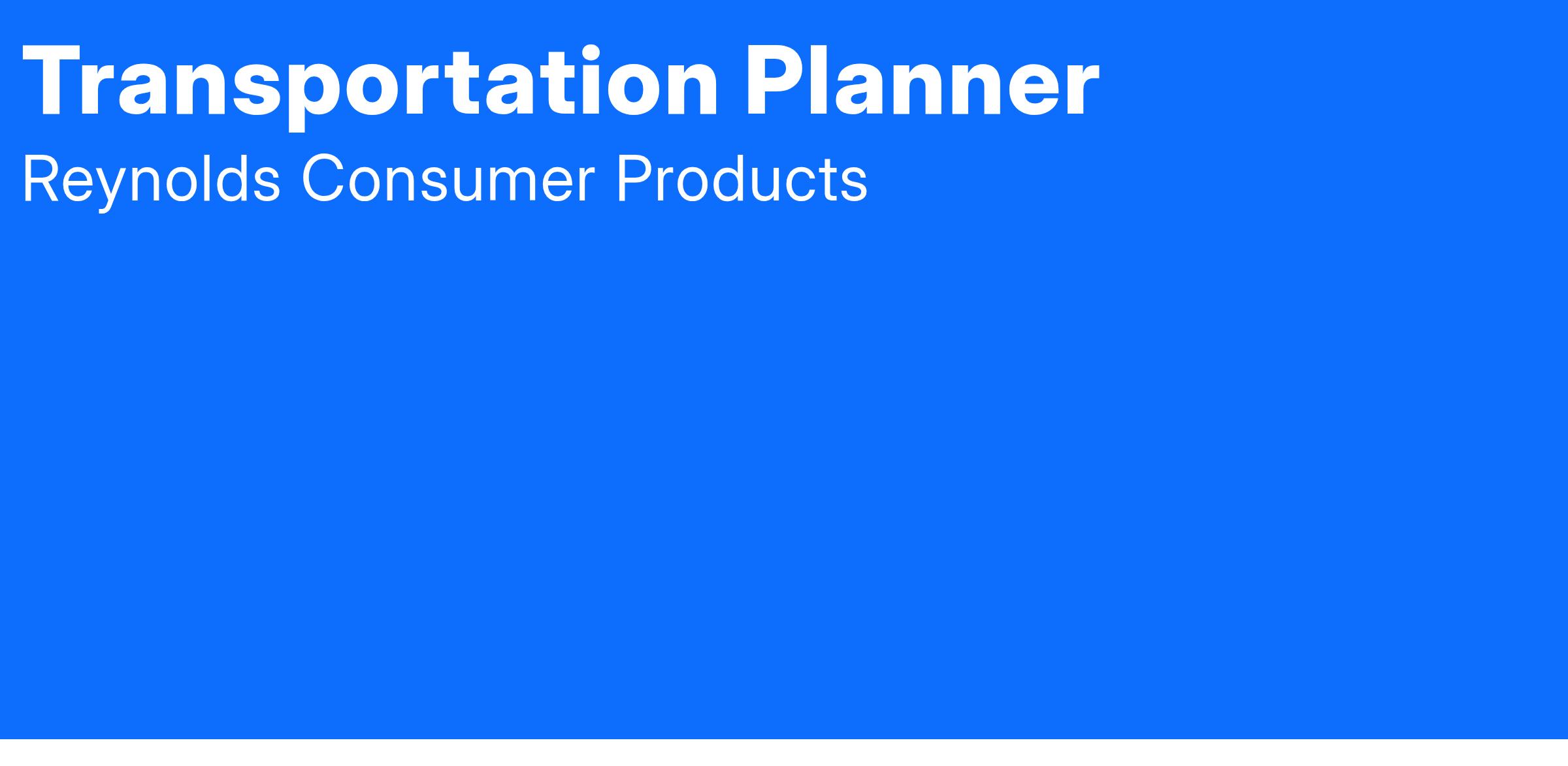 Transportation Planner
Reynolds Consumer Products